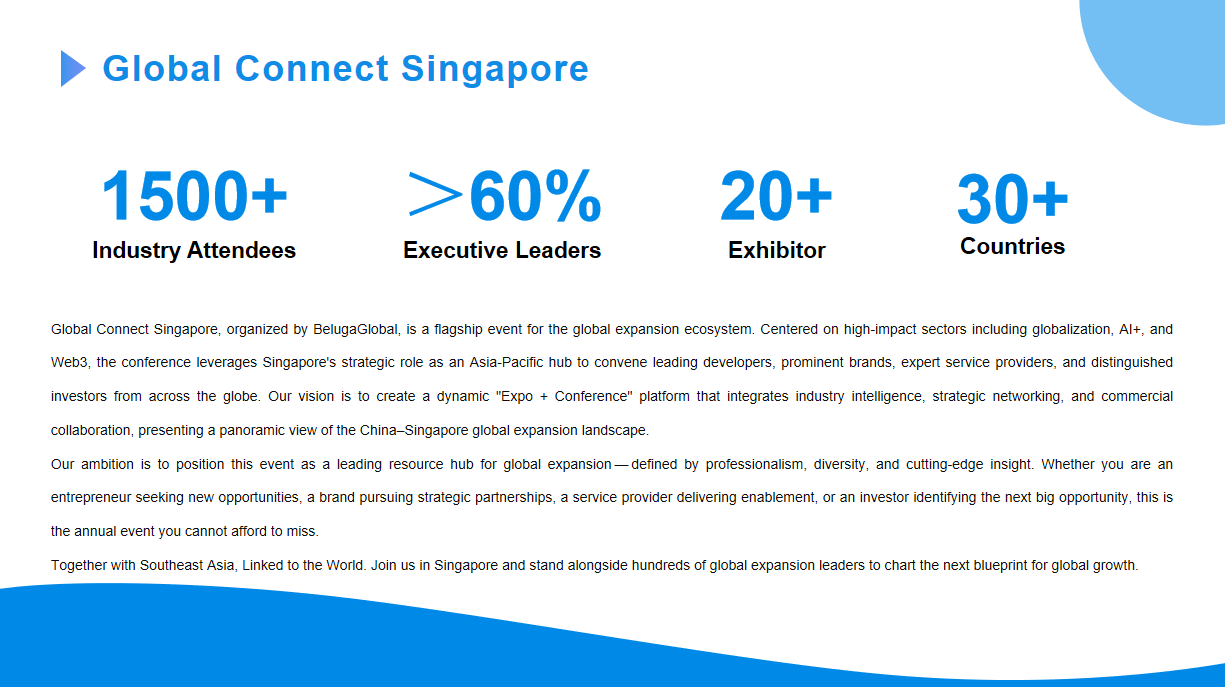 Global Connect Singapore

1500+
Industry Attendees

＞60%
Executive Leaders

20+
Exhibitor

30+
Countries

Global Connect Singapore, organized by BelugaGlobal, is a flagship event for the global expansion ecosystem. Centered on high-impact sectors including globalization, AI+, and Web3, the conference leverages Singapore's strategic role as an Asia-Pacific hub to convene leading developers, prominent brands, expert service providers, and distinguished investors from across the globe. Our vision is to create a dynamic "Expo + Conference" platform that integrates industry intelligence, strategic networking, and commercial collaboration, presenting a panoramic view of the China–Singapore global expansion landscape.

Our ambition is to position this event as a leading resource hub for global expansion — defined by professionalism, diversity, and cutting-edge insight. Whether you are an entrepreneur seeking new opportunities, a brand pursuing strategic partnerships, a service provider delivering enablement, or an investor identifying the next big opportunity, this is the annual event you cannot afford to miss.

Together with Southeast Asia, Linked to the World. Join us in Singapore and stand alongside hundreds of global expansion leaders to chart the next blueprint for global growth.